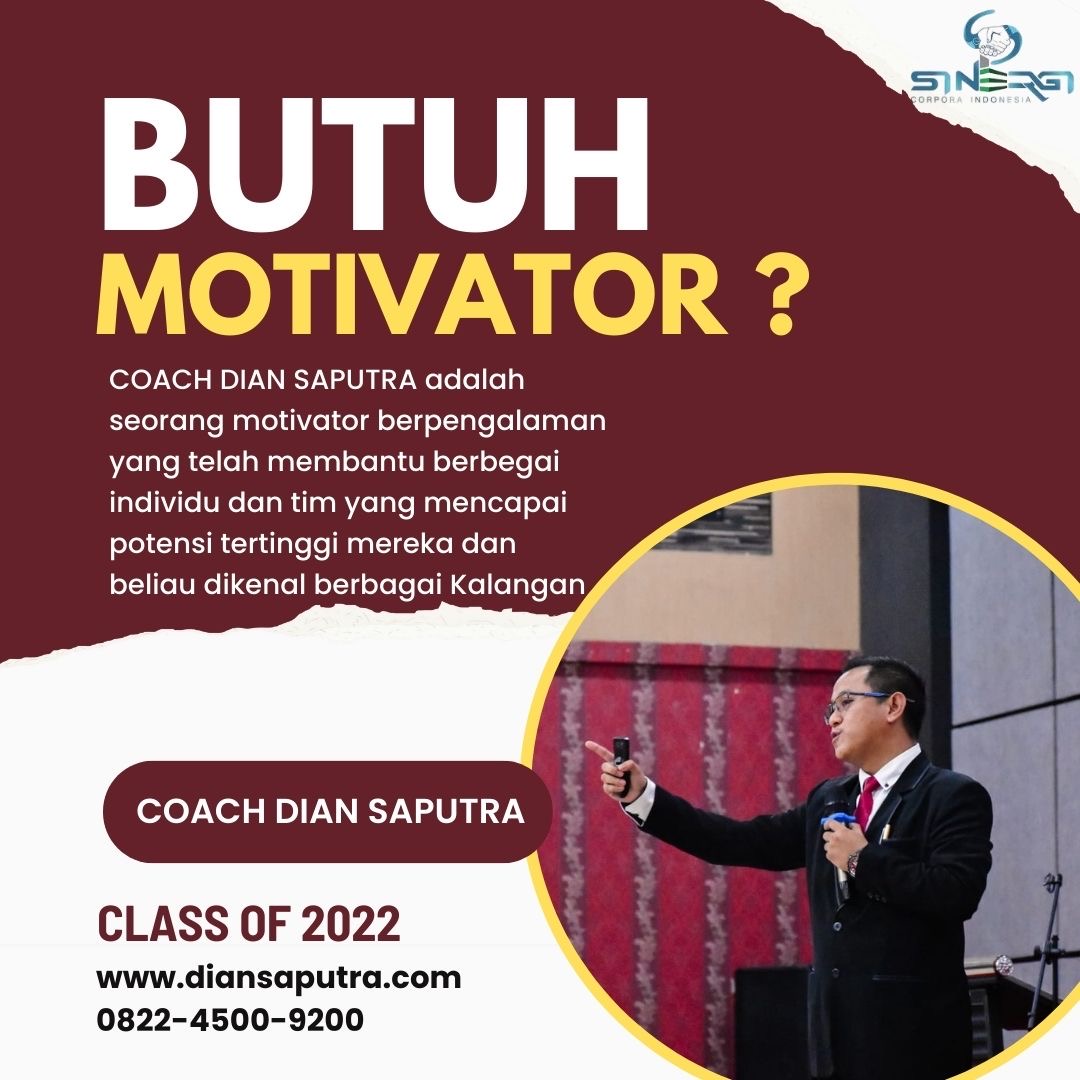 SINERGI
CORPORA INDONESIA

BUTUH
MOTIVATOR ?

COACH DIAN SAPUTRA adalah seorang motivator berpengalaman yang telah membantu berbegai individu dan tim yang mencapai potensi tertinggi mereka dan beliau dikenal berbagai Kalangan

COACH DIAN SAPUTRA

CLASS OF 2022
www.diansaputra.com
0822-4500-9200